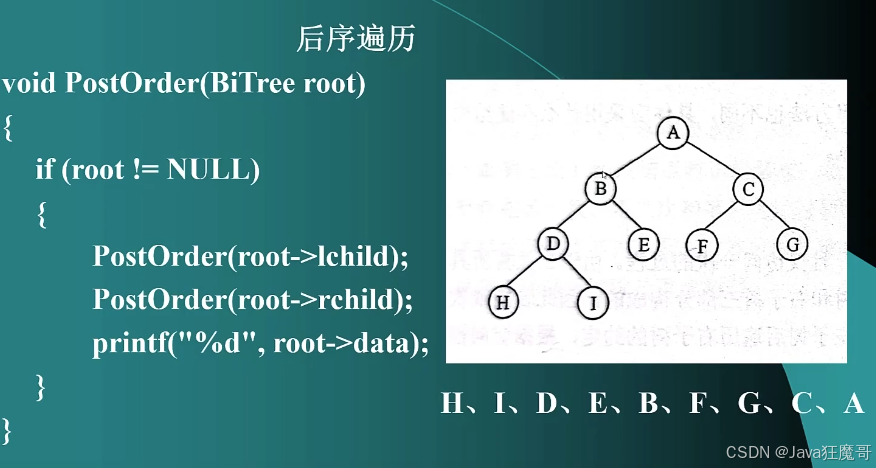 后序遍历

void PostOrder(BiTree root)
{
if (root != NULL)
{
PostOrder(root->lchild);
PostOrder(root->rchild);
printf("%d", root->data);
}
}

A
B
C
D
E
F
G
H
I

H、I、D、E、B、F、G、C、A

CSDN @Java狂魔哥